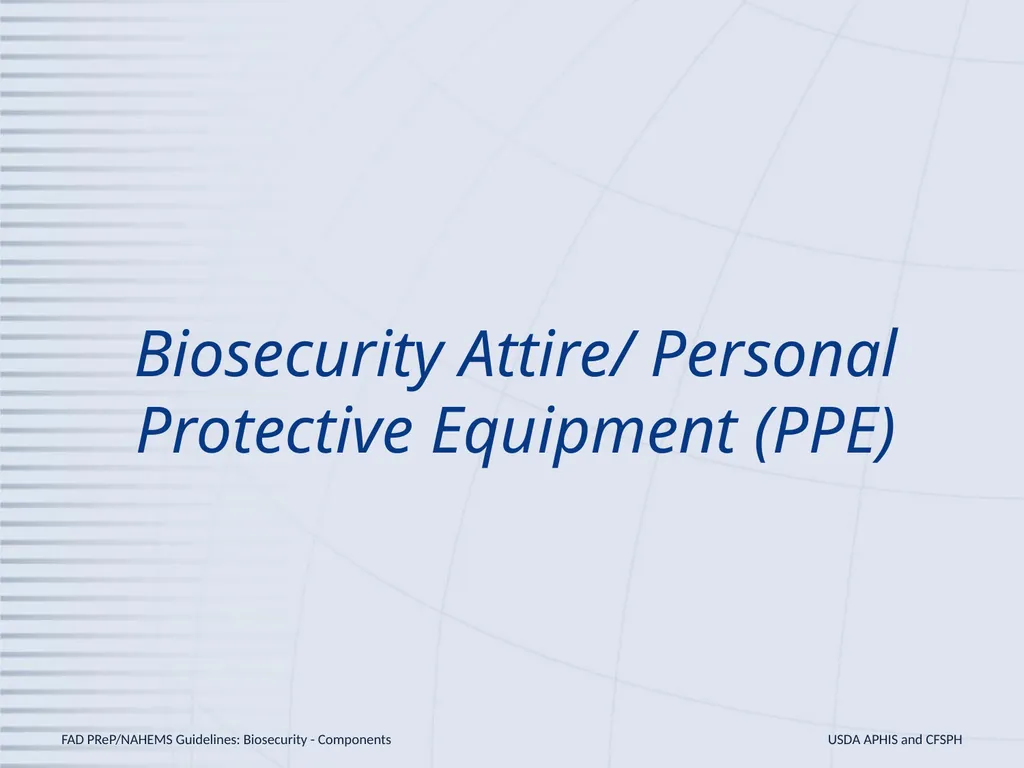 Biosecurity Attire/ Personal Protective Equipment (PPE)

FAD PReP/NAHEMS Guidelines: Biosecurity - Components

USDA APHIS and CFSPH